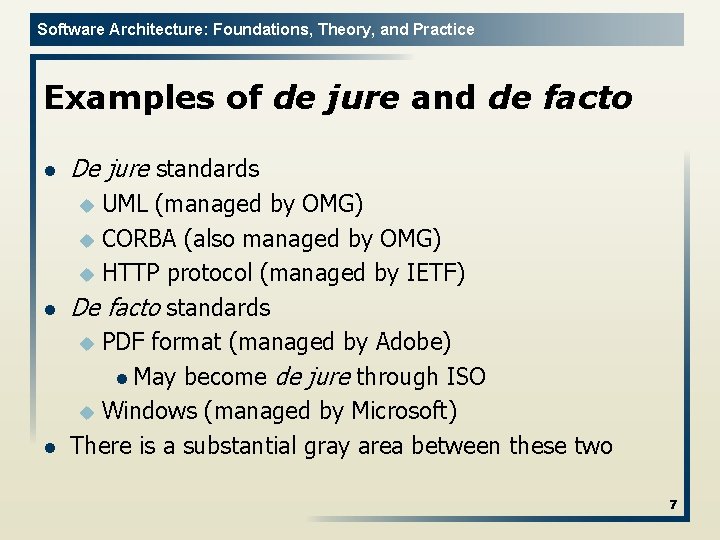 Software Architecture: Foundations, Theory, and Practice

Examples of de jure and de facto

- De jure standards
  - UML (managed by OMG)
  - CORBA (also managed by OMG)
  - HTTP protocol (managed by IETF)
- De facto standards
  - PDF format (managed by Adobe)
    - May become de jure through ISO
  - Windows (managed by Microsoft)
- There is a substantial gray area between these two

7